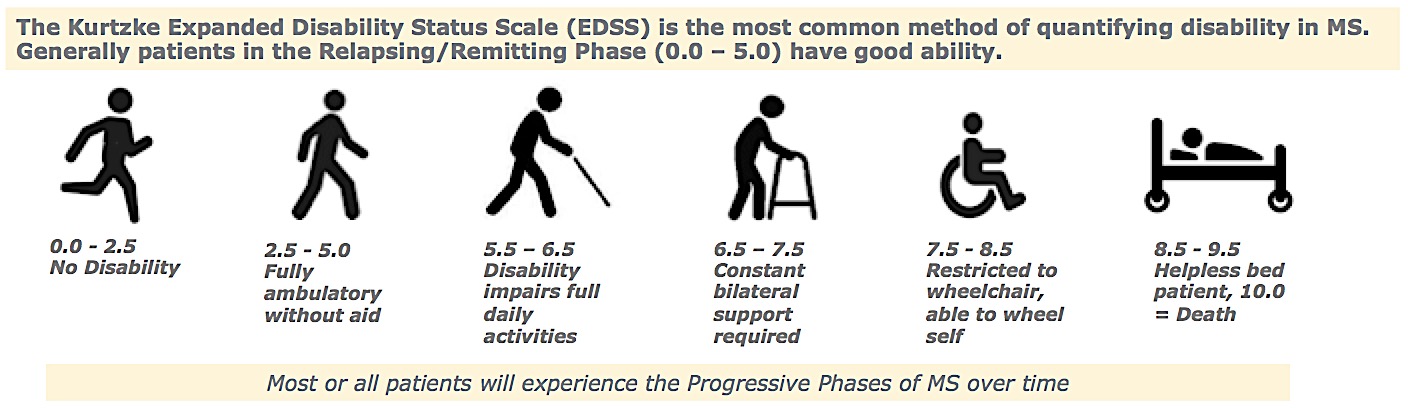 The Kurtzke Expanded Disability Status Scale (EDSS) is the most common method of quantifying disability in MS. Generally patients in the Relapsing/Remitting Phase (0.0 – 5.0) have good ability.

0.0 - 2.5
No Disability

2.5 - 5.0
Fully ambulatory without aid

5.5 – 6.5
Disability impairs full daily activities

6.5 – 7.5
Constant bilateral support required

7.5 - 8.5
Restricted to wheelchair, able to wheel self

8.5 - 9.5
Helpless bed patient, 10.0 = Death

Most or all patients will experience the Progressive Phases of MS over time